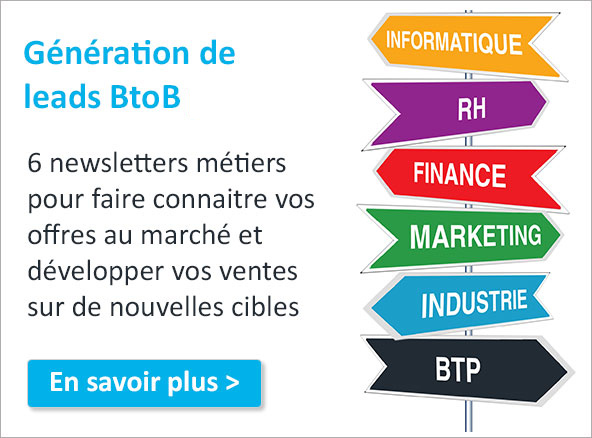 Génération de leads BtoB

6 newsletters métiers pour faire connaitre vos offres au marché et développer vos ventes sur de nouvelles cibles

En savoir plus >

INFORMATIQUE

RH

FINANCE

MARKETING

INDUSTRIE

BTP